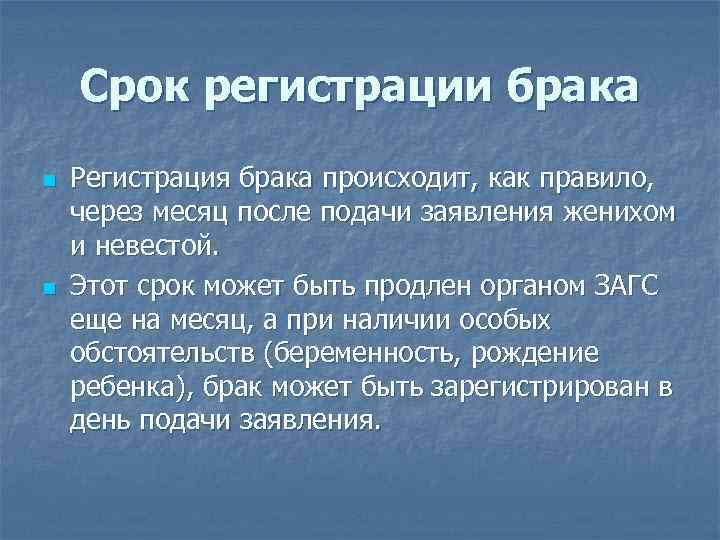 Срок регистрации брака

Регистрация брака происходит, как правило, через месяц после подачи заявления женихом и невестой.

Этот срок может быть продлен органом ЗАГС еще на месяц, а при наличии особых обстоятельств (беременность, рождение ребенка), брак может быть зарегистрирован в день подачи заявления.